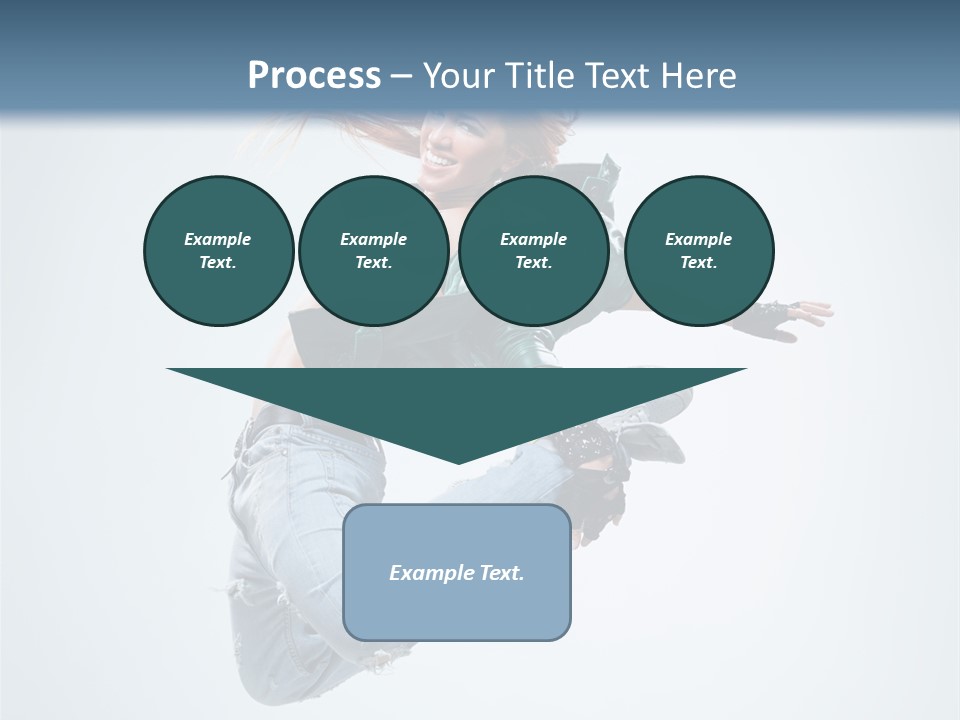 Process – Your Title Text Here

Example Text.

Example Text.

Example Text.

Example Text.

Example Text.